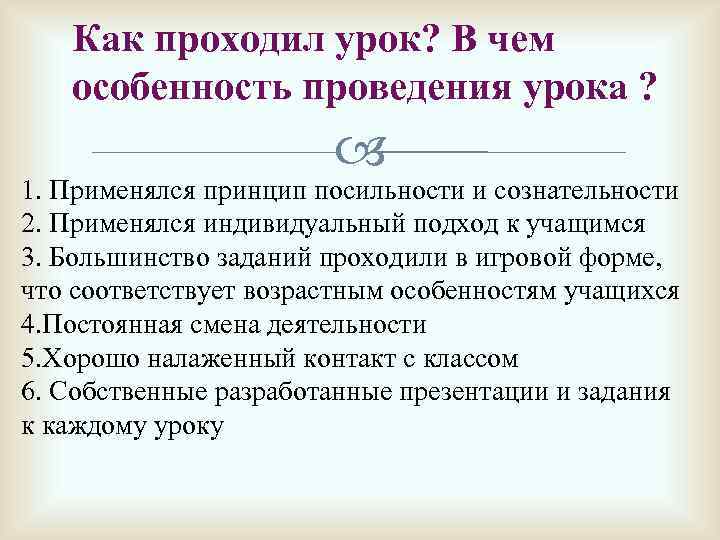 Как проходил урок? В чем особенность проведения урока ?

1. Применялся принцип посильности и сознательности
2. Применялся индивидуальный подход к учащимся
3. Большинство заданий проходили в игровой форме, что соответствует возрастным особенностям учащихся
4.Постоянная смена деятельности
5.Хорошо налаженный контакт с классом
6. Собственные разработанные презентации и задания к каждому уроку